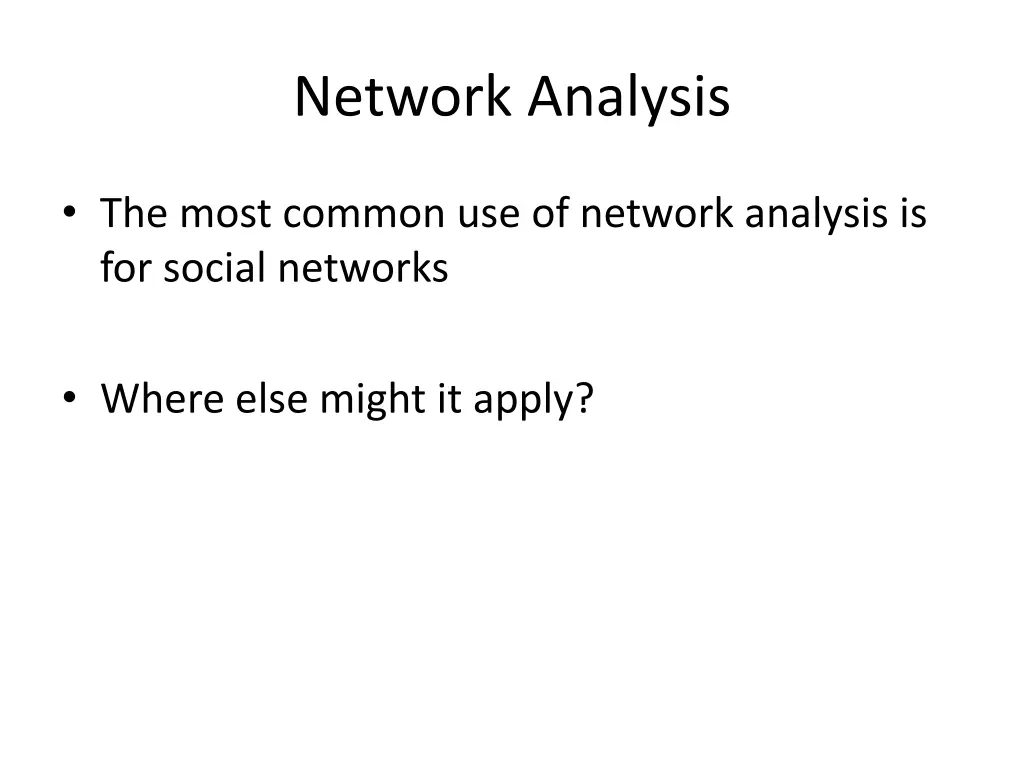 Network Analysis

• The most common use of network analysis is for social networks

• Where else might it apply?